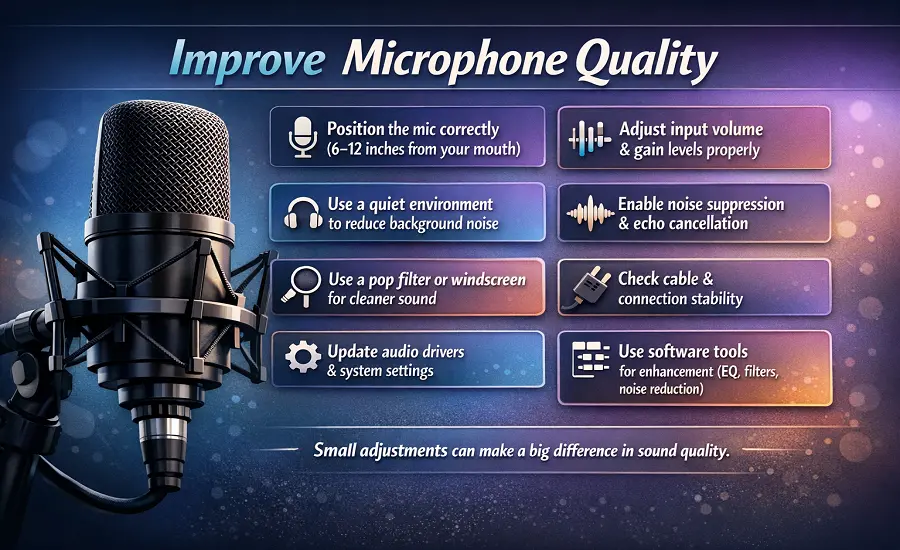 Improve Microphone Quality

Position the mic correctly (6–12 inches from your mouth)

Use a quiet environment to reduce background noise

Use a pop filter or windscreen for cleaner sound

Update audio drivers & system settings

Adjust input volume & gain levels properly

Enable noise suppression & echo cancellation

Check cable & connection stability

Use software tools for enhancement (EQ, filters, noise reduction)

Small adjustments can make a big difference in sound quality.